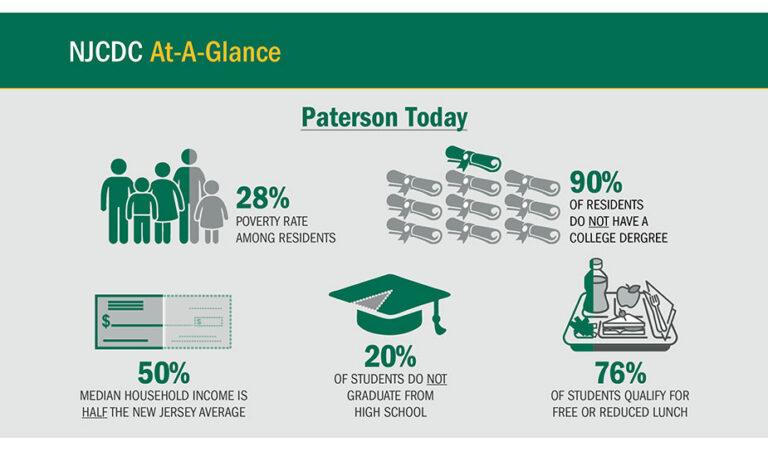 NJCDC At-A-Glance

Paterson Today

28%
POVERTY RATE AMONG RESIDENTS

90%
OF RESIDENTS DO NOT HAVE A COLLEGE DERGREE

$

$

50%
MEDIAN HOUSEHOLD INCOME IS HALF THE NEW JERSEY AVERAGE

20%
OF STUDENTS DO NOT GRADUATE FROM HIGH SCHOOL

76%
OF STUDENTS QUALIFY FOR FREE OR REDUCED LUNCH